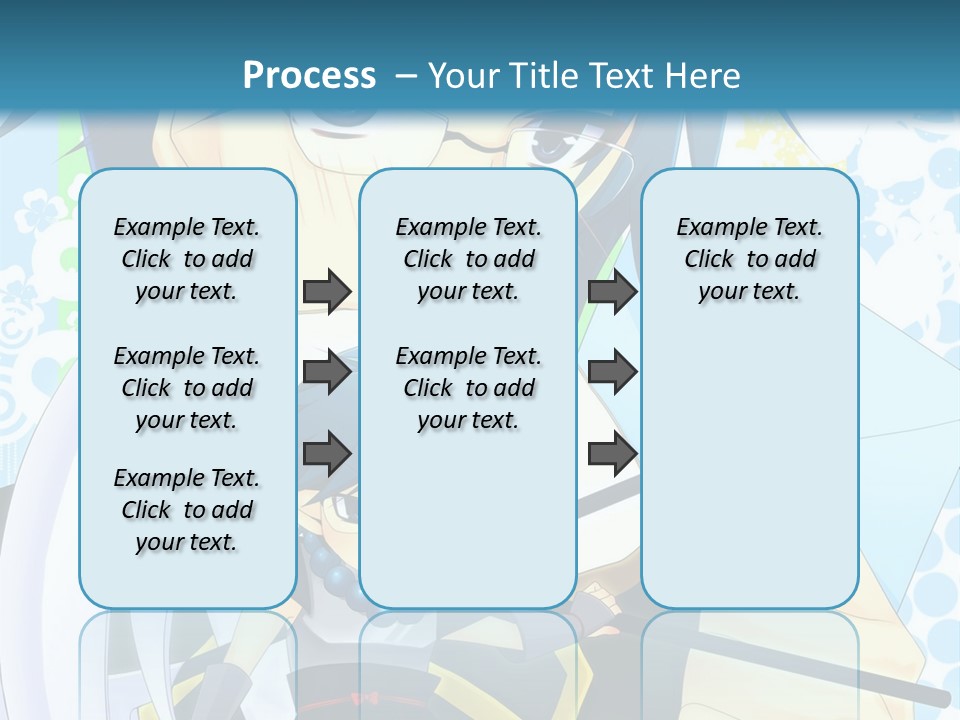 Process – Your Title Text Here

Example Text. Click to add your text.

Example Text. Click to add your text.

Example Text. Click to add your text.

Example Text. Click to add your text.

Example Text. Click to add your text.

Example Text. Click to add your text.